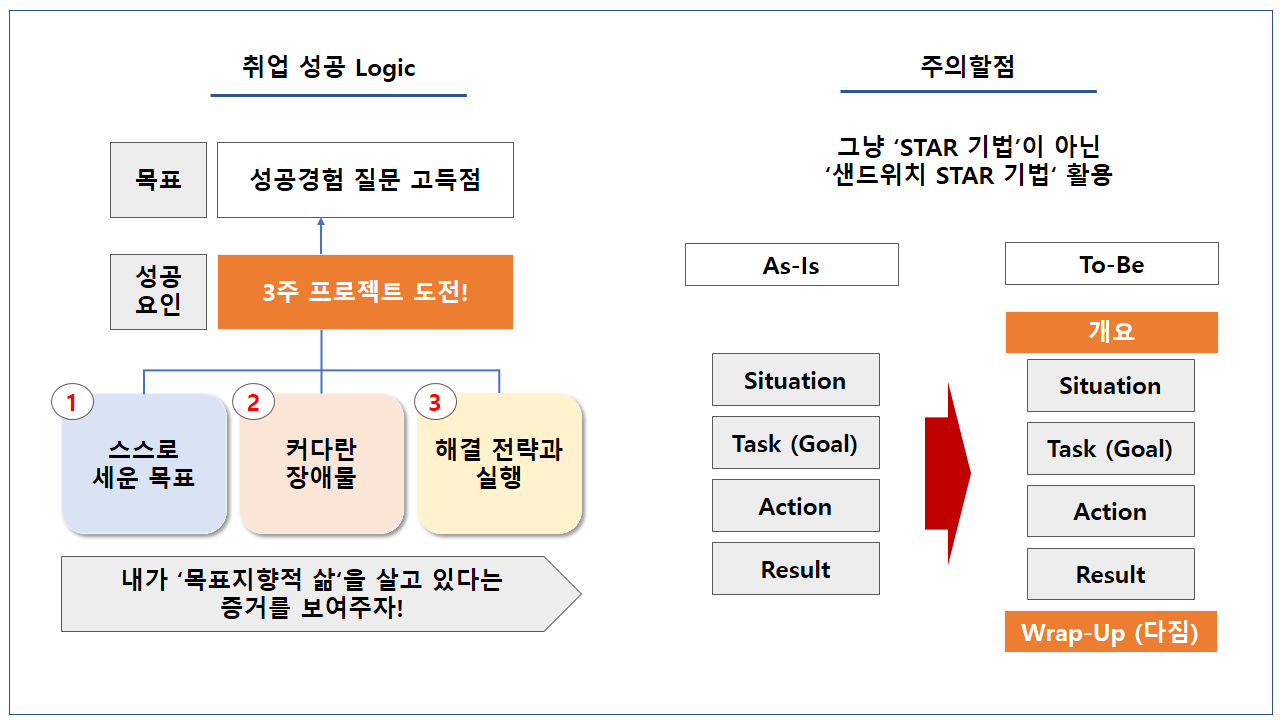 취업 성공 Logic

목표

성공경험 질문 고득점

성공 요인

3주 프로젝트 도전!

1
스스로 세운 목표

2
커다란 장애물

3
해결 전략과 실행

내가 '목표지향적 삶'을 살고 있다는 증거를 보여주자!

주의할점

그냥 'STAR 기법'이 아닌
'샌드위치 STAR 기법' 활용

As-Is

Situation

Task (Goal)

Action

Result

To-Be

개요

Situation

Task (Goal)

Action

Result

Wrap-Up (다짐)